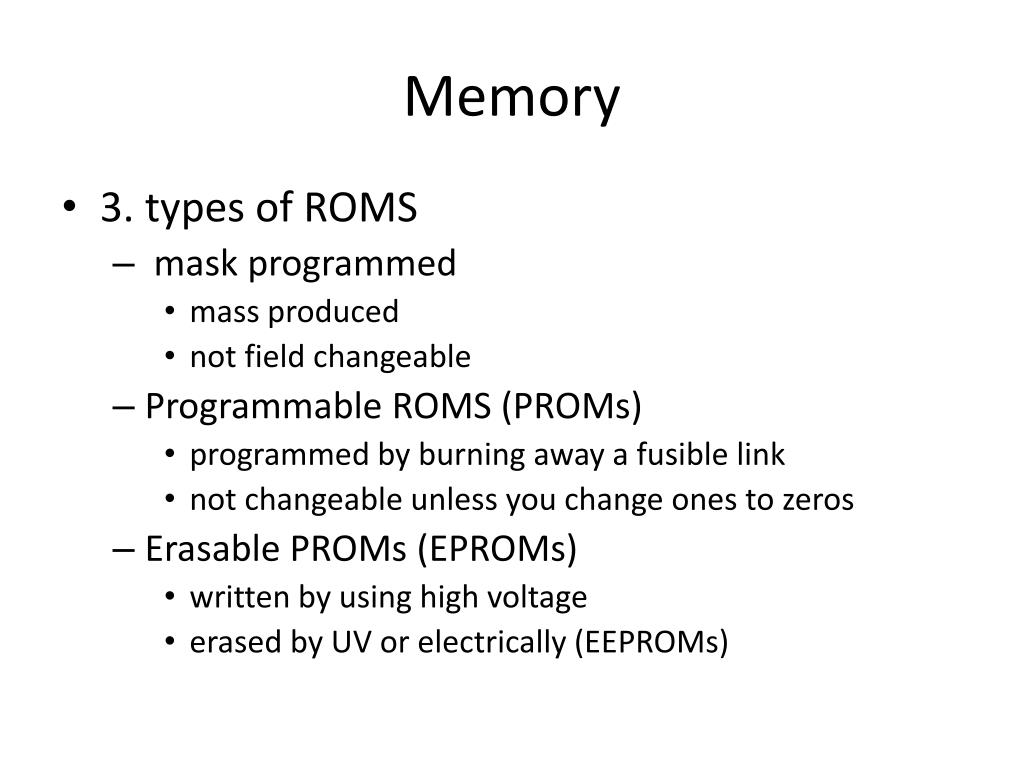 Memory

• 3. types of ROMS
  – mask programmed
    • mass produced
    • not field changeable
  – Programmable ROMS (PROMs)
    • programmed by burning away a fusible link
    • not changeable unless you change ones to zeros
  – Erasable PROMs (EPROMs)
    • written by using high voltage
    • erased by UV or electrically (EEPROMs)